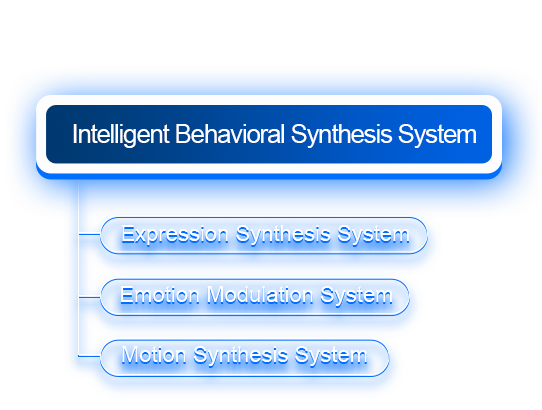 Intelligent Behavioral Synthesis System

Expression Synthesis System

Emotion Modulation System

Motion Synthesis System